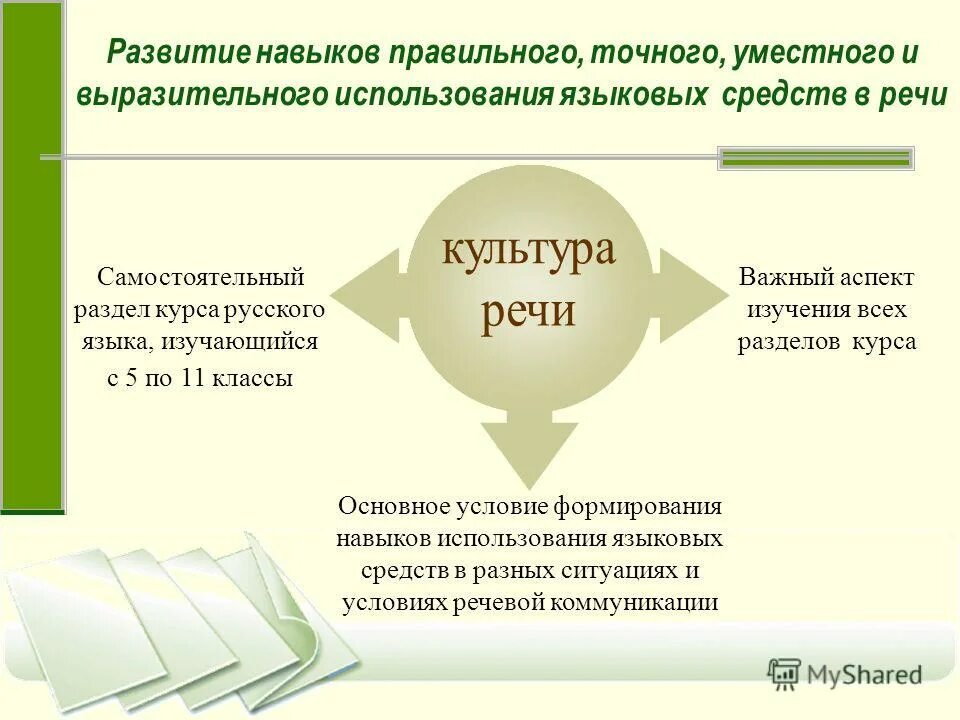 Развитие навыков правильного, точного, уместного и выразительного использования языковых средств в речи

культура речи

Самостоятельный раздел курса русского языка, изучающийся с 5 по 11 классы

Важный аспект изучения всех разделов курса

Основное условие формирования навыков использования языковых средств в разных ситуациях и условиях речевой коммуникации

MyShared